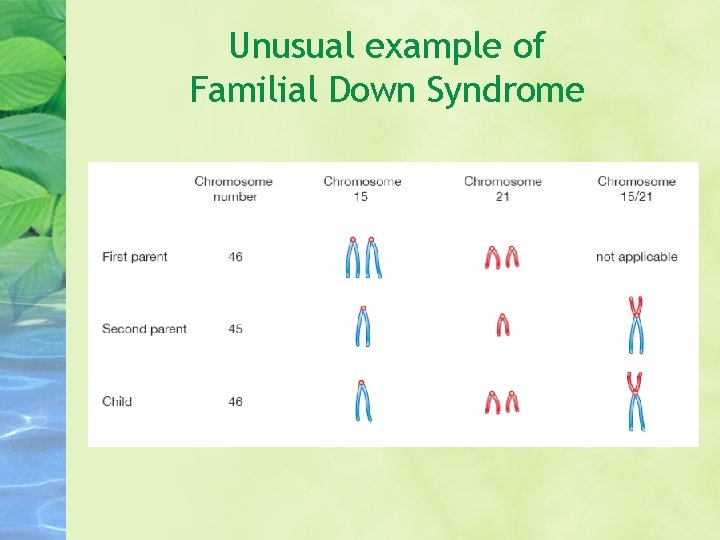 Unusual example of Familial Down Syndrome

| | Chromosome number | Chromosome 15 | Chromosome 21 | Chromosome 15/21 |
|---|---|---|---|---|
| First parent | 46 | | | not applicable |
| Second parent | 45 | | | |
| Child | 46 | | | |